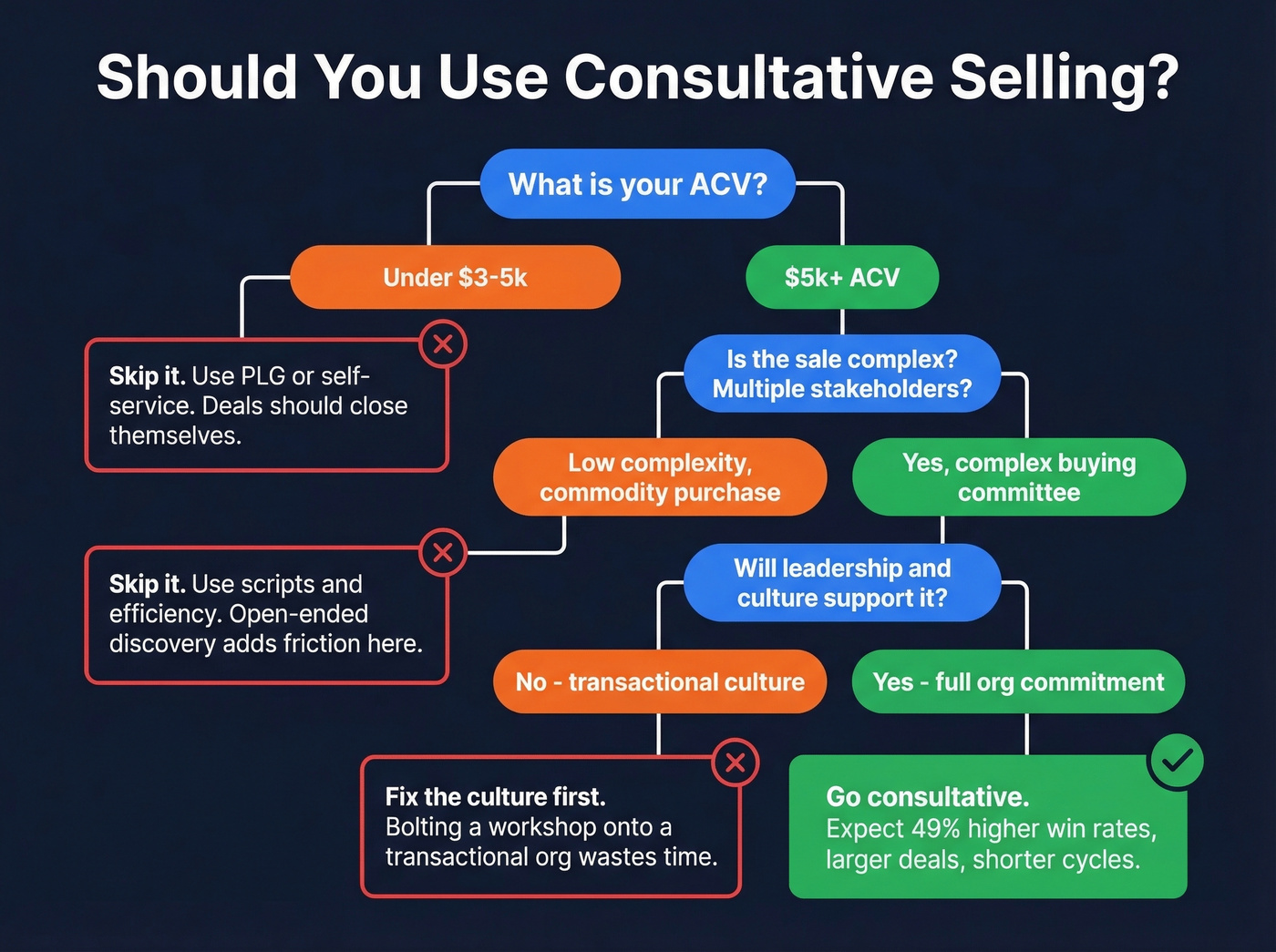 Should You Use Consultative Selling?

What is your ACV?

Under $3-5k

$5k+ ACV

Skip it. Use PLG or self-service. Deals should close themselves.

Is the sale complex? Multiple stakeholders?

Low complexity, commodity purchase

Yes, complex buying committee

Skip it. Use scripts and efficiency. Open-ended discovery adds friction here.

Will leadership and culture support it?

No - transactional culture

Yes - full org commitment

Fix the culture first. Bolting a workshop onto a transactional org wastes time.

Go consultative. Expect 49% higher win rates, larger deals, shorter cycles.